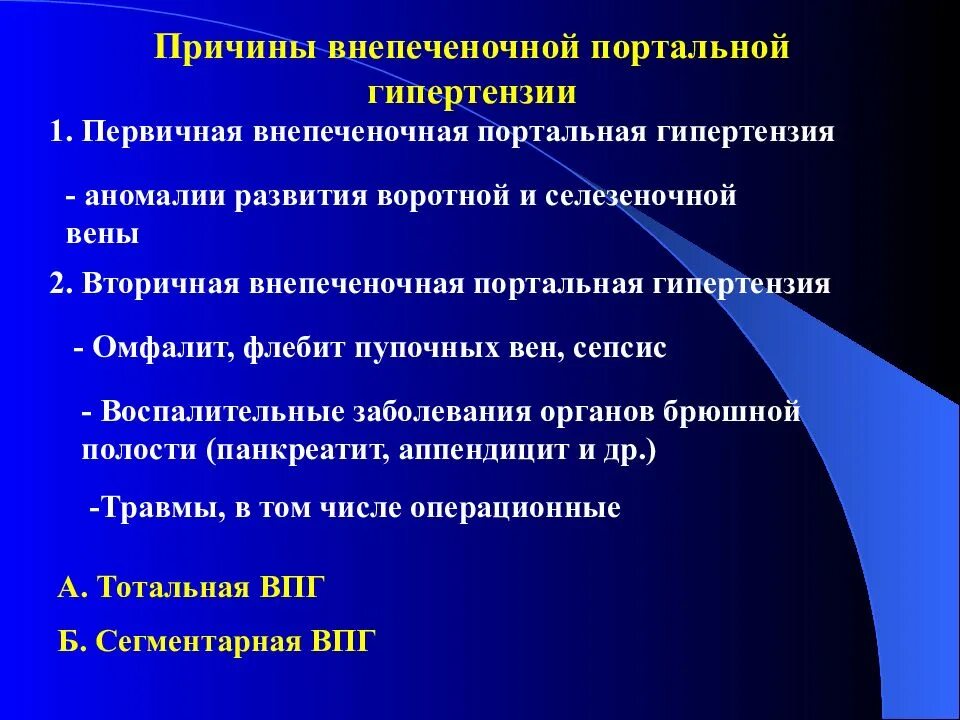 Причины внепеченочной портальной гипертензии

1. Первичная внепеченочная портальная гипертензия

- аномалии развития воротной и селезеночной вены

2. Вторичная внепеченочная портальная гипертензия

- Омфалит, флебит пупочных вен, сепсис

- Воспалительные заболевания органов брюшной полости (панкреатит, аппендицит и др.)

-Травмы, в том числе операционные

А. Тотальная ВПГ

Б. Сегментарная ВПГ